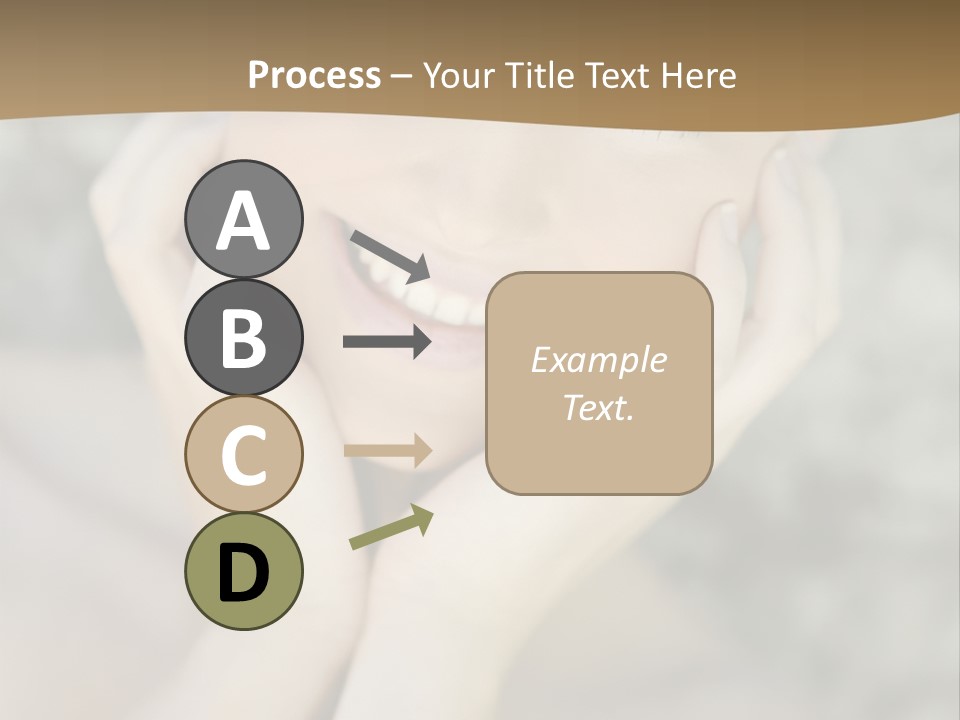 Process – Your Title Text Here

A

B

C

D

Example Text.